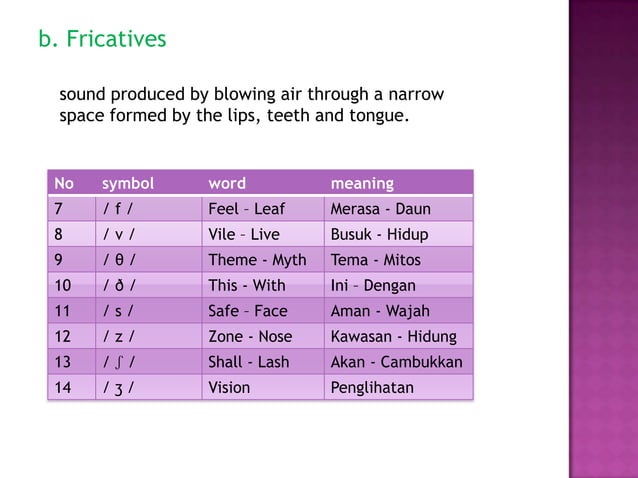 b. Fricatives

sound produced by blowing air through a narrow space formed by the lips, teeth and tongue.

| No | symbol | word | meaning |
|---|---|---|---|
| 7 | / f / | Feel – Leaf | Merasa - Daun |
| 8 | / v / | Vile – Live | Busuk - Hidup |
| 9 | / θ / | Theme - Myth | Tema - Mitos |
| 10 | / ð / | This - With | Ini – Dengan |
| 11 | / s / | Safe – Face | Aman - Wajah |
| 12 | / z / | Zone - Nose | Kawasan - Hidung |
| 13 | / ʃ / | Shall - Lash | Akan - Cambukkan |
| 14 | / ʒ / | Vision | Penglihatan |